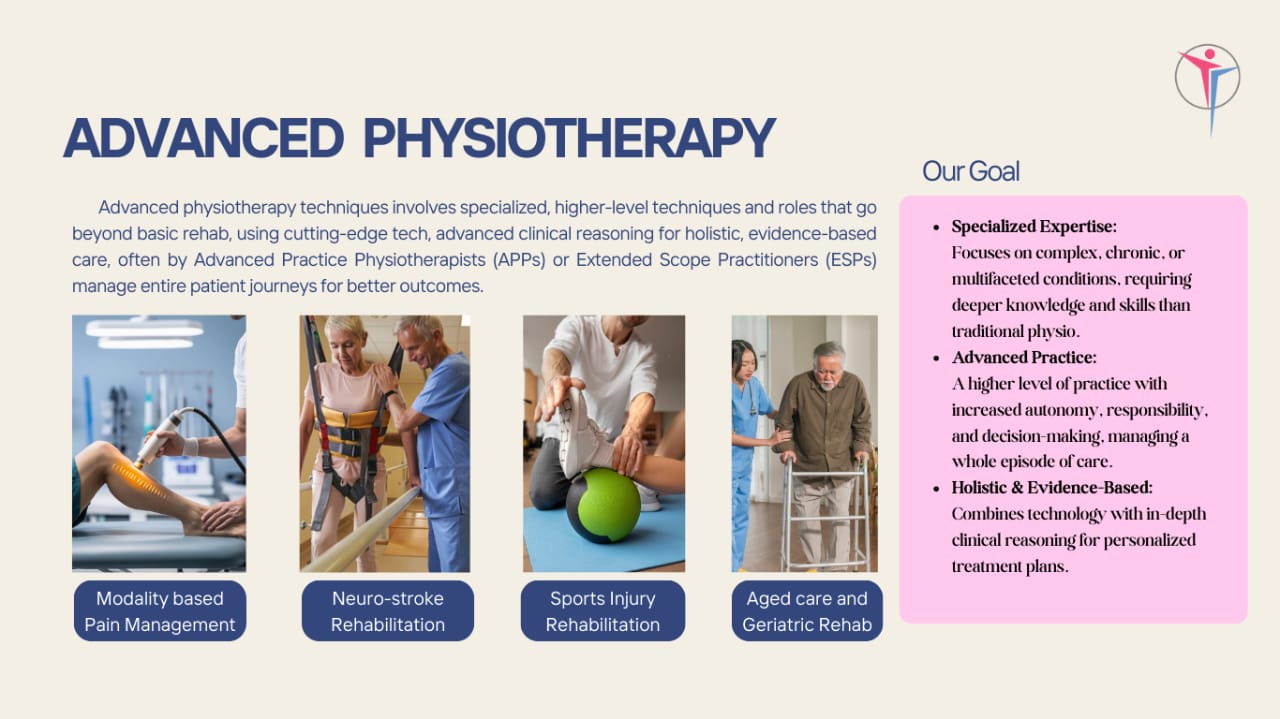 ADVANCED PHYSIOTHERAPY

Advanced physiotherapy techniques involves specialized, higher-level techniques and roles that go beyond basic rehab, using cutting-edge tech, advanced clinical reasoning for holistic, evidence-based care, often by Advanced Practice Physiotherapists (APPs) or Extended Scope Practitioners (ESPs) manage entire patient journeys for better outcomes.

Modality based Pain Management

Neuro-stroke Rehabilitation

Sports Injury Rehabilitation

Aged care and Geriatric Rehab

Our Goal

- Specialized Expertise: Focuses on complex, chronic, or multifaceted conditions, requiring deeper knowledge and skills than traditional physio.
- Advanced Practice: A higher level of practice with increased autonomy, responsibility, and decision-making, managing a whole episode of care.
- Holistic & Evidence-Based: Combines technology with in-depth clinical reasoning for personalized treatment plans.